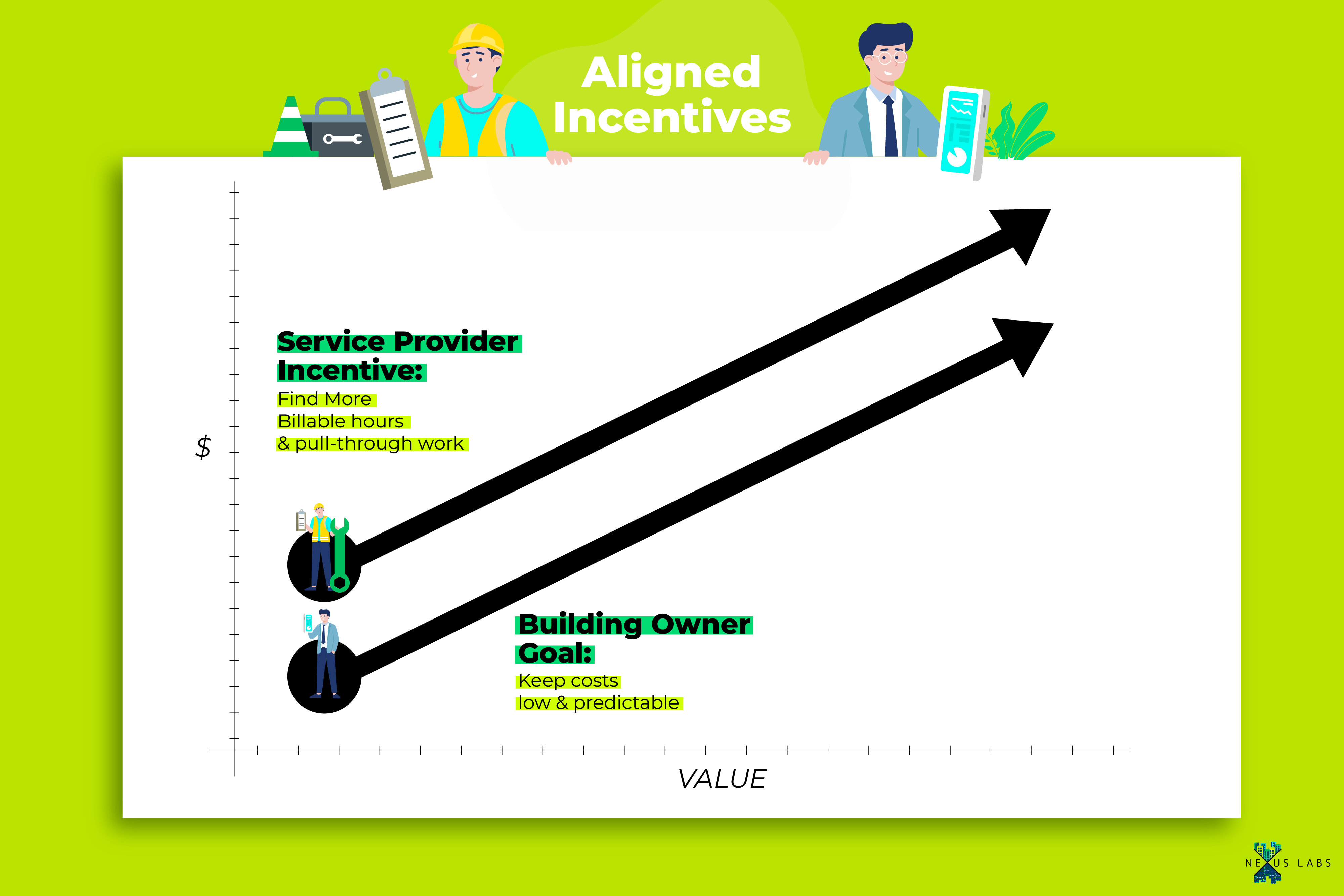 Aligned Incentives

Service Provider Incentive:
Find More
Billable hours
& pull-through work

$

Building Owner Goal:
Keep costs
low & predictable

VALUE

NEXUS LABS